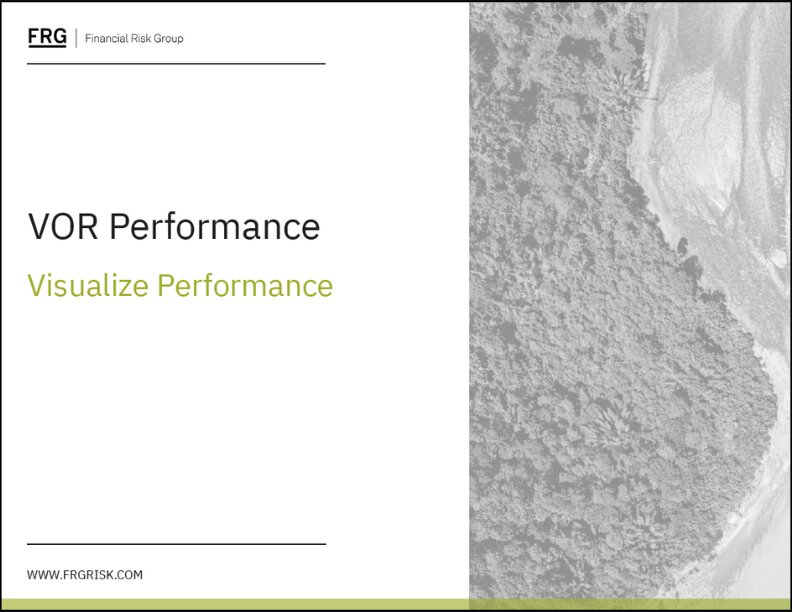 FRG | Financial Risk Group

VOR Performance

Visualize Performance

WWW.FRGRISK.COM